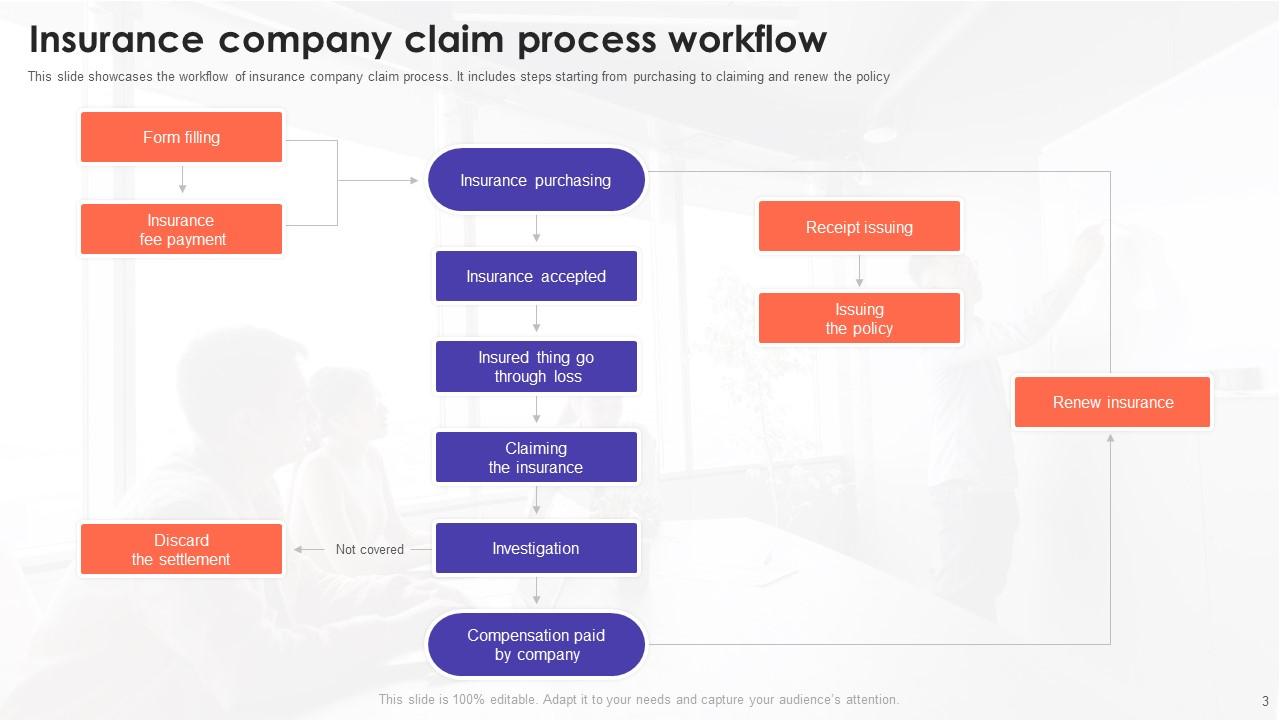 Insurance company claim process workflow

This slide showcases the workflow of insurance company claim process. It includes steps starting from purchasing to claiming and renew the policy

Form filling

Insurance fee payment

Insurance purchasing

Insurance accepted

Insured thing go through loss

Claiming the insurance

Investigation

Not covered

Discard the settlement

Compensation paid by company

Receipt issuing

Issuing the policy

Renew insurance

This slide is 100% editable. Adapt it to your needs and capture your audience's attention.

3